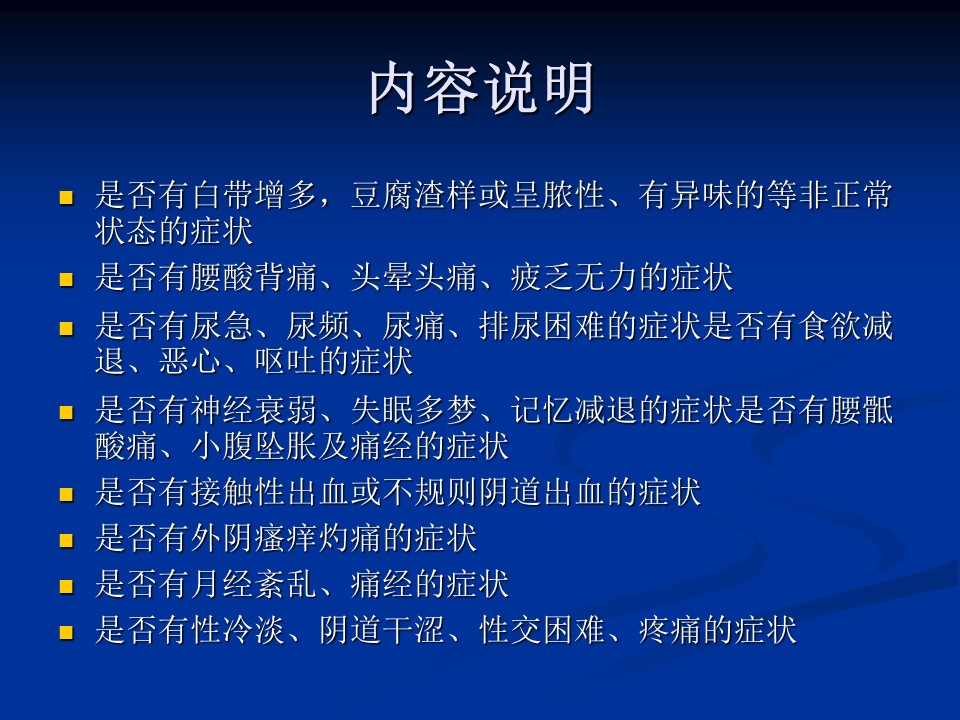 内容说明

- 是否有白带增多，豆腐渣样或呈脓性、有异味的等非正常状态的症状
- 是否有腰酸背痛、头晕头痛、疲乏无力的症状
- 是否有尿急、尿频、尿痛、排尿困难的症状是否有食欲减退、恶心、呕吐的症状
- 是否有神经衰弱、失眠多梦、记忆减退的症状是否有腰骶酸痛、小腹坠胀及痛经的症状
- 是否有接触性出血或不规则阴道出血的症状
- 是否有外阴瘙痒灼痛的症状
- 是否有月经紊乱、痛经的症状
- 是否有性冷淡、阴道干涩、性交困难、疼痛的症状